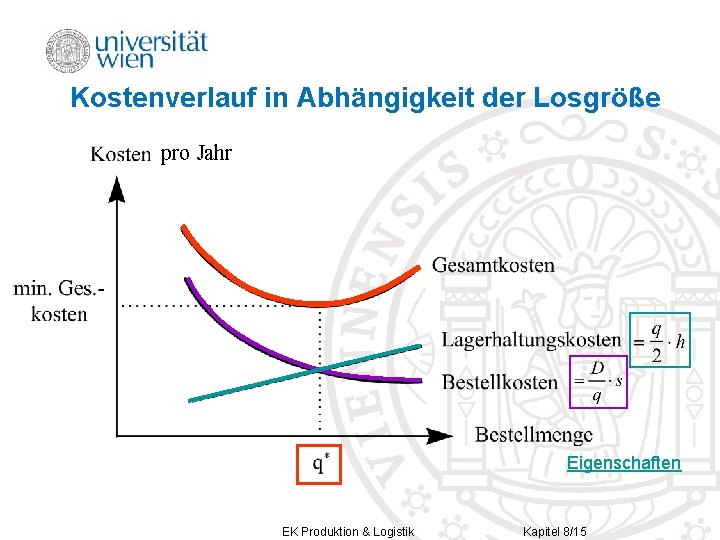 universität wien

Kostenverlauf in Abhängigkeit der Losgröße

Kosten pro Jahr

min. Ges.-kosten

Gesamtkosten

Lagerhaltungskosten $= \frac{q}{2} \cdot h$

Bestellkosten $= \frac{D}{q} \cdot s$

Bestellmenge

$q^*$

Eigenschaften

EK Produktion & Logistik

Kapitel 8/15